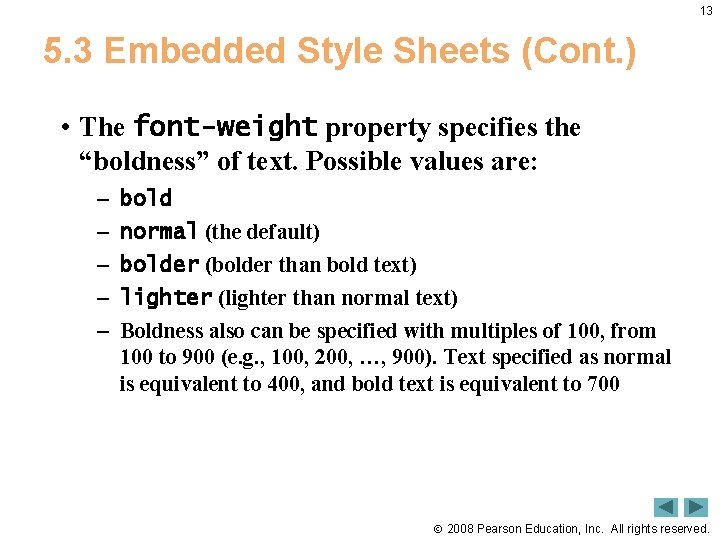 13

5.3 Embedded Style Sheets (Cont.)

• The font-weight property specifies the “boldness” of text. Possible values are:

– bold
– normal (the default)
– bolder (bolder than bold text)
– lighter (lighter than normal text)
– Boldness also can be specified with multiples of 100, from 100 to 900 (e.g., 100, 200, …, 900). Text specified as normal is equivalent to 400, and bold text is equivalent to 700

© 2008 Pearson Education, Inc. All rights reserved.